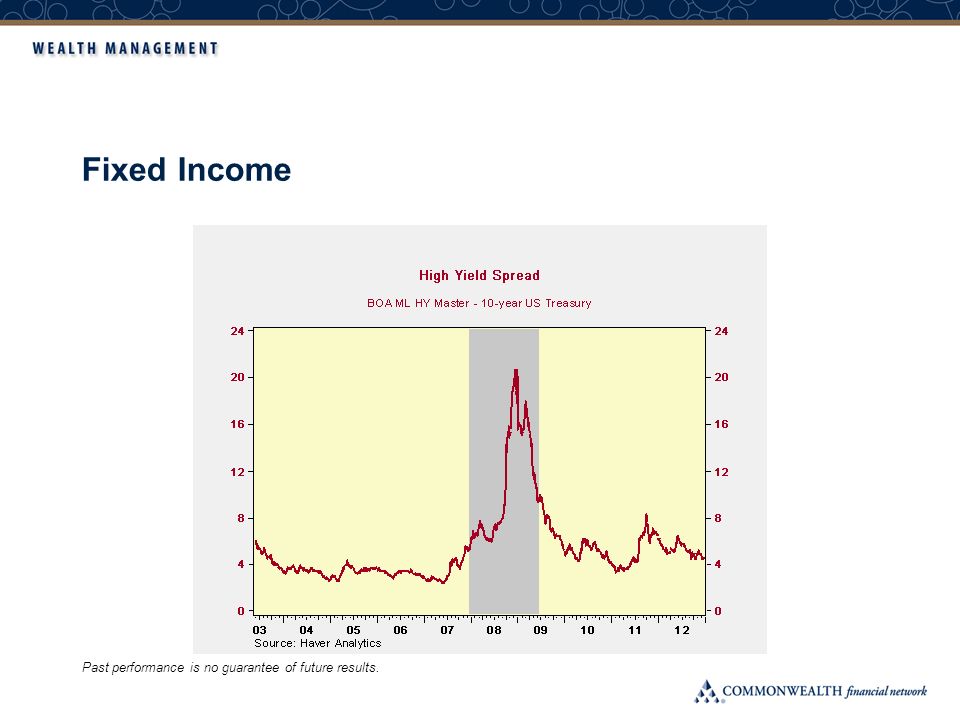 WEALTH MANAGEMENT

Fixed Income

High Yield Spread

BOA ML HY Master - 10-year US Treasury

24
20
16
12
8
4
0

24
20
16
12
8
4
0

03 04 05 06 07 08 09 10 11 12

Source: Haver Analytics

Past performance is no guarantee of future results.

COMMONWEALTH financial network